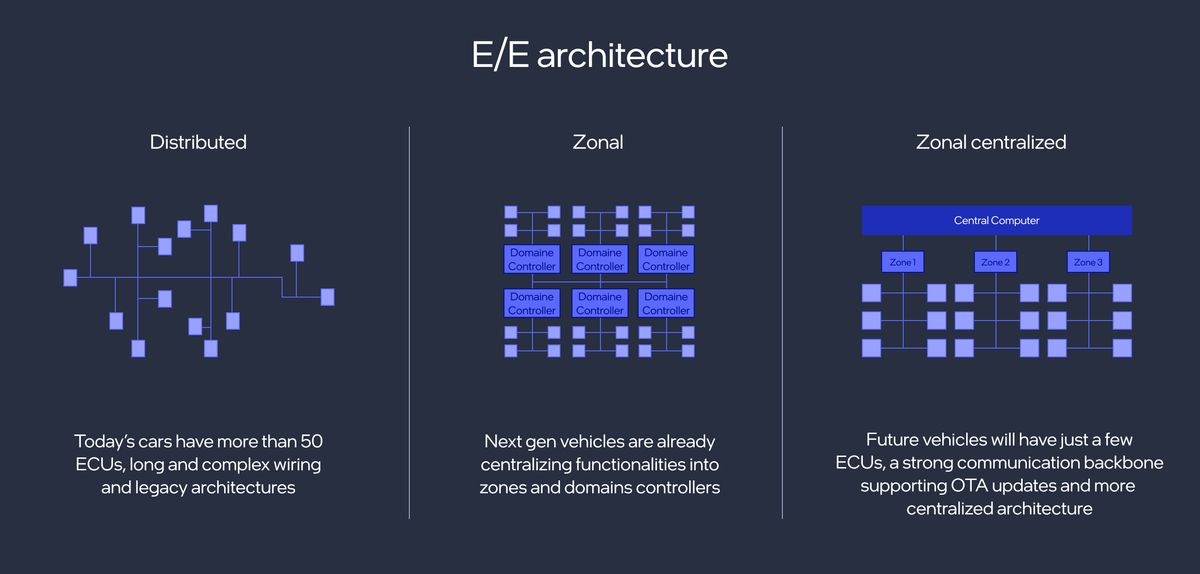 E/E architecture

Distributed

Today's cars have more than 50 ECUs, long and complex wiring and legacy architectures

Zonal

Domaine Controller

Domaine Controller

Domaine Controller

Domaine Controller

Domaine Controller

Domaine Controller

Next gen vehicles are already centralizing functionalities into zones and domains controllers

Zonal centralized

Central Computer

Zone 1

Zone 2

Zone 3

Future vehicles will have just a few ECUs, a strong communication backbone supporting OTA updates and more centralized architecture